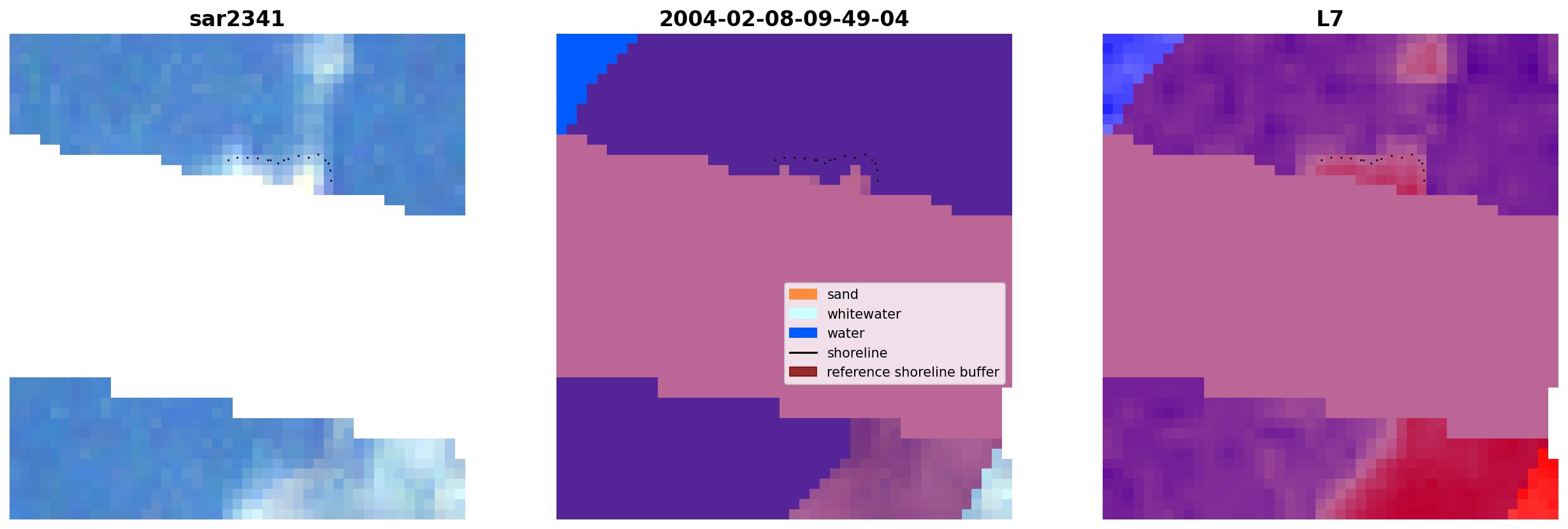 sar2341

2004-02-08-09-49-04

L7

sand
whitewater
water
shoreline
reference shoreline buffer